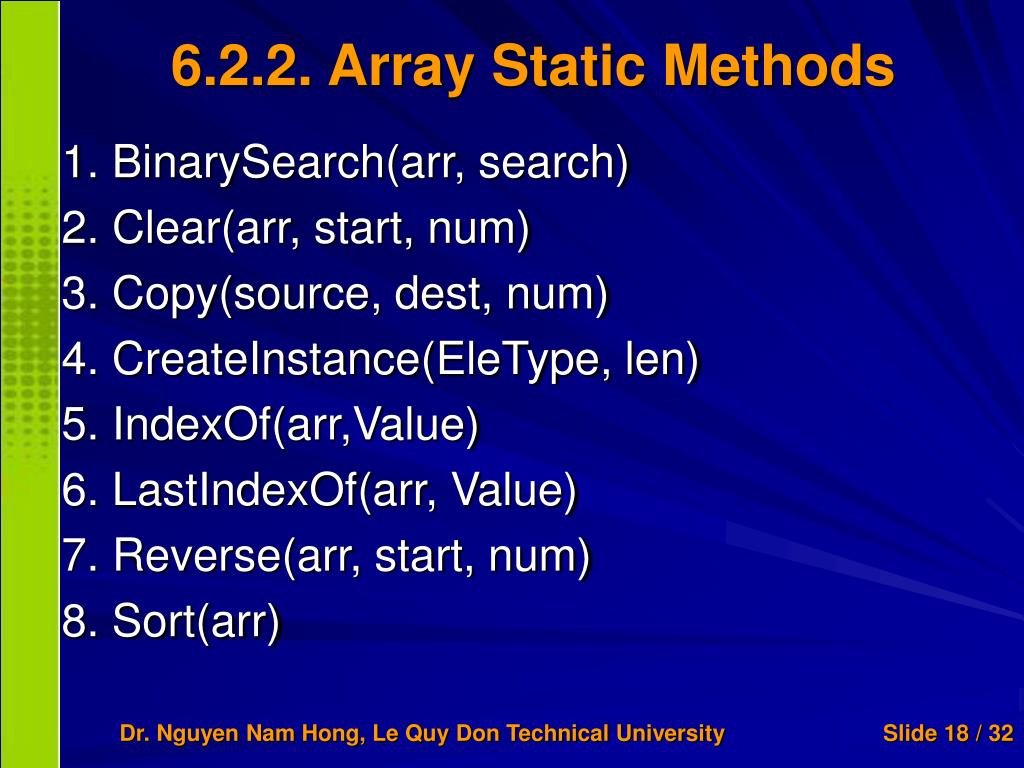 6.2.2. Array Static Methods

1. BinarySearch(arr, search)
2. Clear(arr, start, num)
3. Copy(source, dest, num)
4. CreateInstance(EleType, len)
5. IndexOf(arr,Value)
6. LastIndexOf(arr, Value)
7. Reverse(arr, start, num)
8. Sort(arr)

Dr. Nguyen Nam Hong, Le Quy Don Technical University

Slide 18 / 32